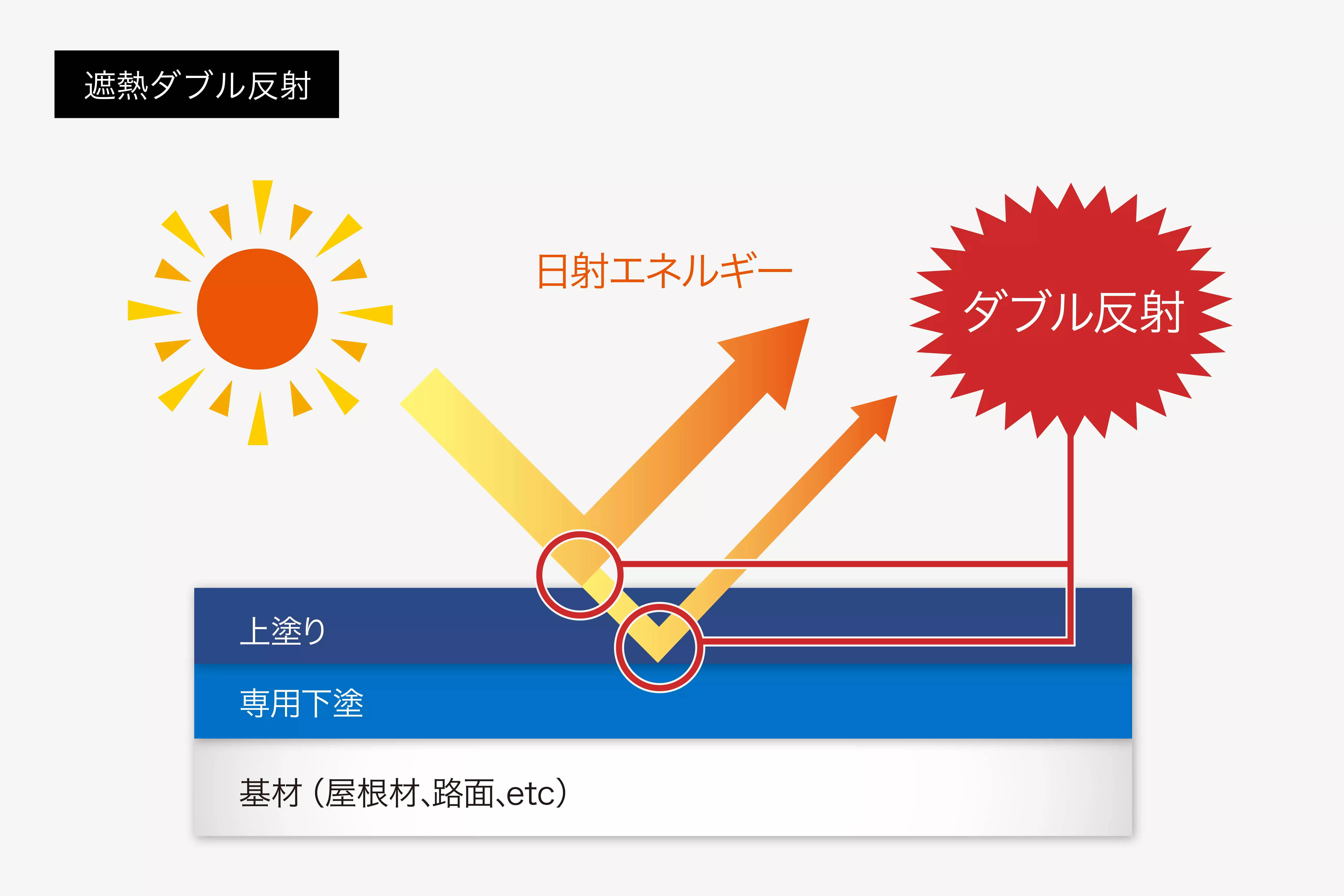 遮熱ダブル反射

日射エネルギー

ダブル反射

上塗り

専用下塗

基材（屋根材､路面､etc）